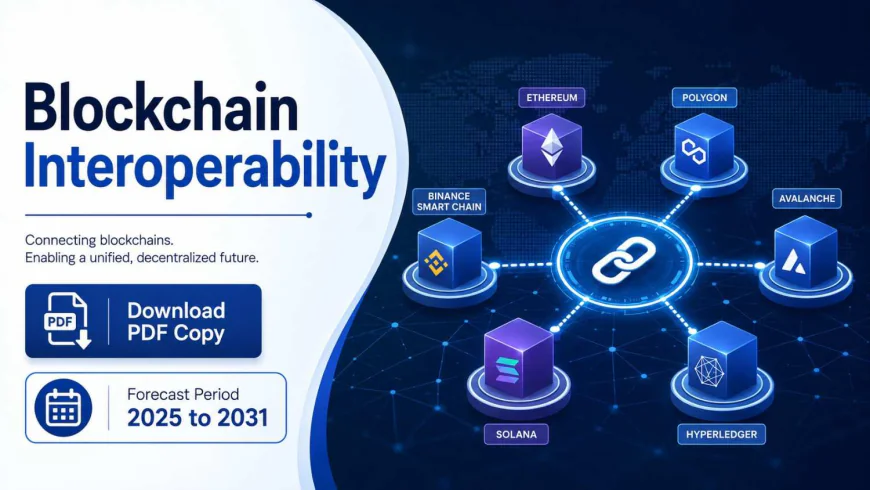 Blockchain Interoperability

Connecting blockchains.
Enabling a unified, decentralized future.

PDF

Download PDF Copy

Forecast Period
2025 to 2031

ETHEREUM

POLYGON

BINANCE SMART CHAIN

AVALANCHE

SOLANA

HYPERLEDGER